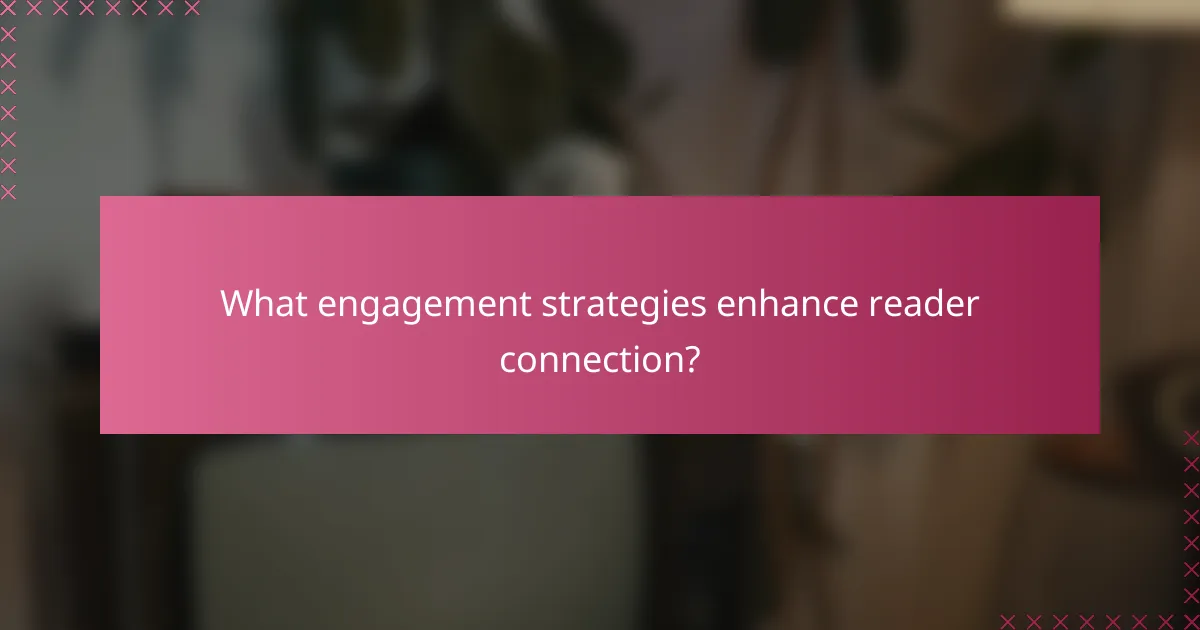 What engagement strategies enhance reader connection?